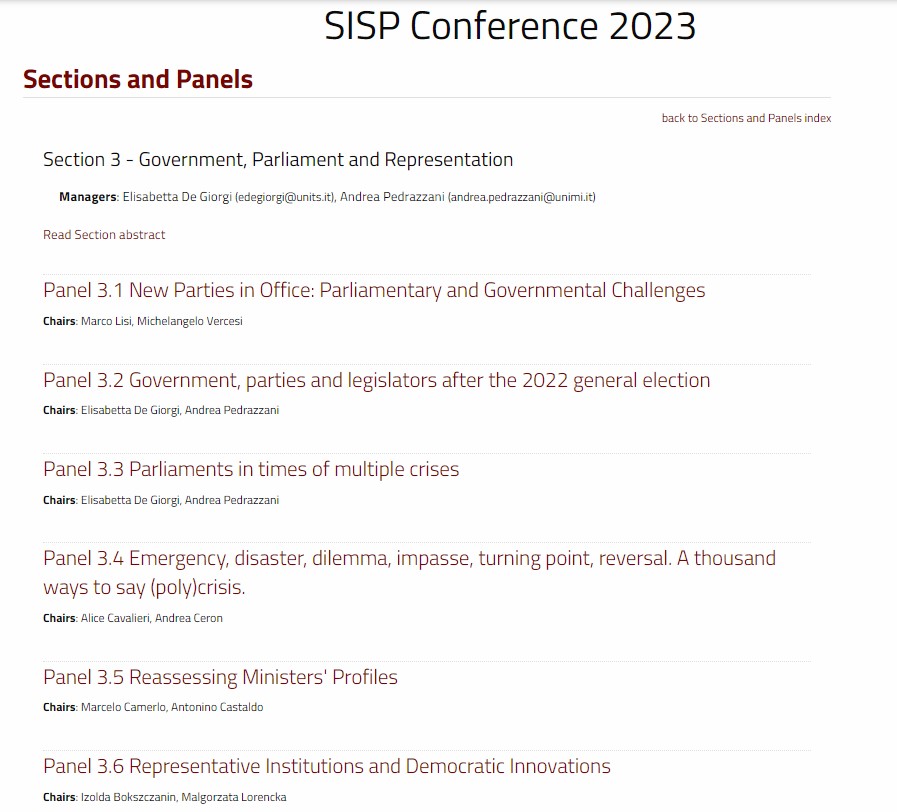 SISP Conference 2023

Sections and Panels

back to Sections and Panels index

Section 3 - Government, Parliament and Representation

Managers: Elisabetta De Giorgi (edegiorgi@units.it), Andrea Pedrazzani (andrea.pedrazzani@unimi.it)

Read Section abstract

Panel 3.1 New Parties in Office: Parliamentary and Governmental Challenges

Chairs: Marco Lisi, Michelangelo Vercesi

Panel 3.2 Government, parties and legislators after the 2022 general election

Chairs: Elisabetta De Giorgi, Andrea Pedrazzani

Panel 3.3 Parliaments in times of multiple crises

Chairs: Elisabetta De Giorgi, Andrea Pedrazzani

Panel 3.4 Emergency, disaster, dilemma, impasse, turning point, reversal. A thousand ways to say (poly)crisis.

Chairs: Alice Cavalieri, Andrea Ceron

Panel 3.5 Reassessing Ministers' Profiles

Chairs: Marcelo Camerlo, Antonino Castaldo

Panel 3.6 Representative Institutions and Democratic Innovations

Chairs: Izolda Bokszczanin, Malgorzata Lorencka